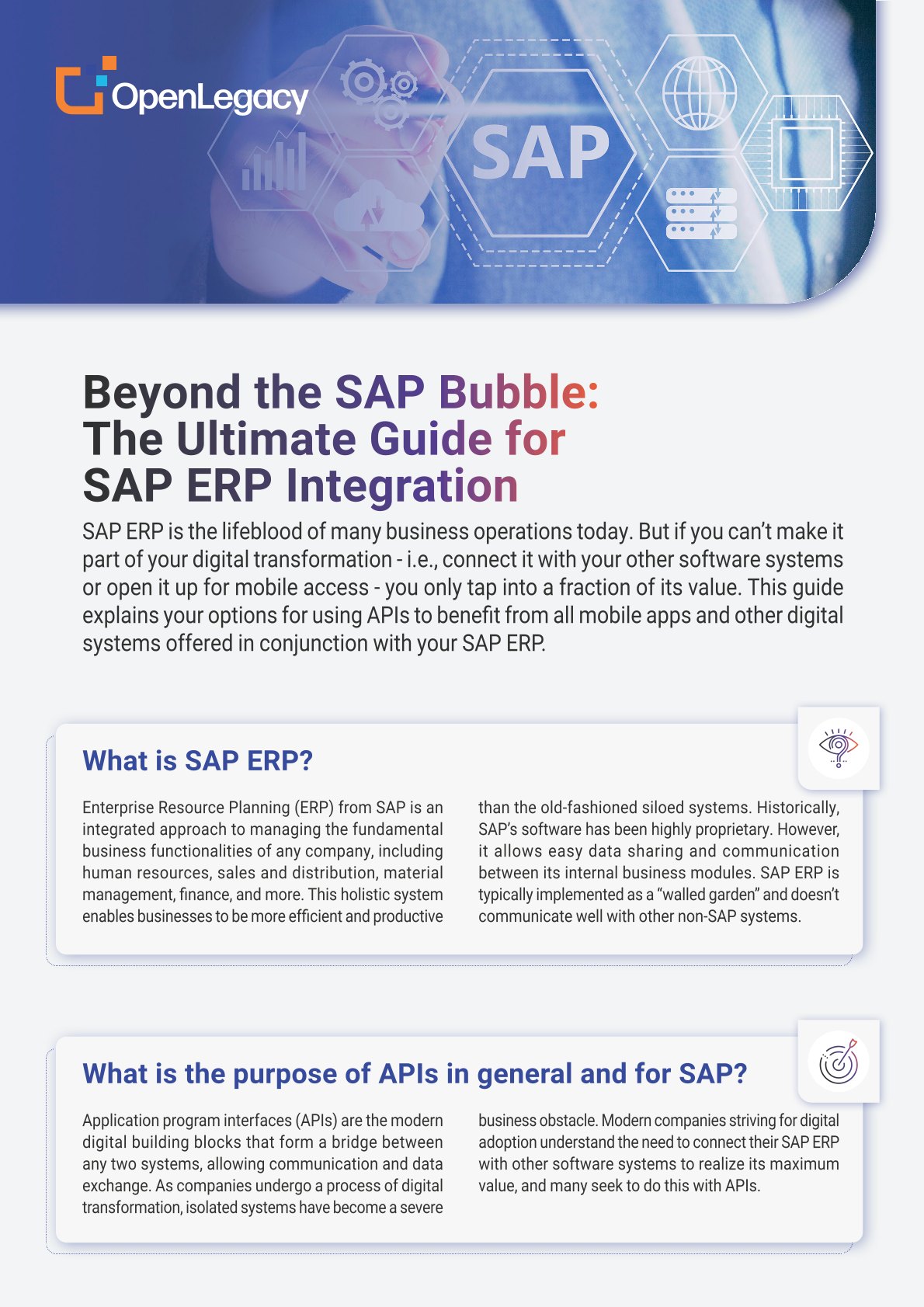 OpenLegacy

SAP

Beyond the SAP Bubble:
The Ultimate Guide for
SAP ERP Integration

SAP ERP is the lifeblood of many business operations today. But if you can't make it part of your digital transformation - i.e., connect it with your other software systems or open it up for mobile access - you only tap into a fraction of its value. This guide explains your options for using APIs to benefit from all mobile apps and other digital systems offered in conjunction with your SAP ERP.

What is SAP ERP?

Enterprise Resource Planning (ERP) from SAP is an integrated approach to managing the fundamental business functionalities of any company, including human resources, sales and distribution, material management, finance, and more. This holistic system enables businesses to be more efficient and productive than the old-fashioned siloed systems. Historically, SAP's software has been highly proprietary. However, it allows easy data sharing and communication between its internal business modules. SAP ERP is typically implemented as a "walled garden" and doesn't communicate well with other non-SAP systems.

What is the purpose of APIs in general and for SAP?

Application program interfaces (APIs) are the modern digital building blocks that form a bridge between any two systems, allowing communication and data exchange. As companies undergo a process of digital transformation, isolated systems have become a severe business obstacle. Modern companies striving for digital adoption understand the need to connect their SAP ERP with other software systems to realize its maximum value, and many seek to do this with APIs.